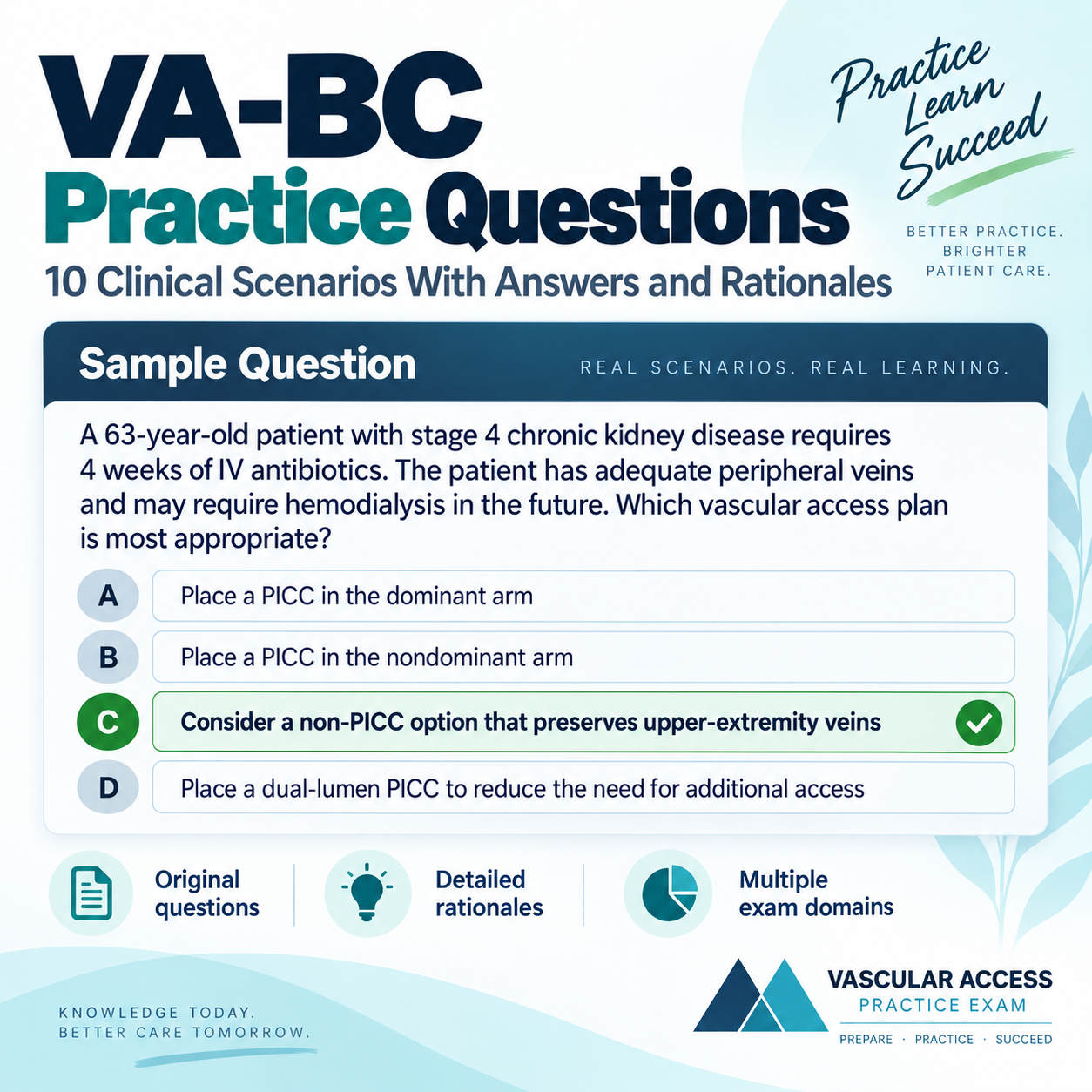 VA-BC
Practice Questions
10 Clinical Scenarios With Answers and Rationales

Practice
Learn
Succeed

BETTER PRACTICE.
BRIGHTER
PATIENT CARE.

Sample Question

REAL SCENARIOS. REAL LEARNING.

A 63-year-old patient with stage 4 chronic kidney disease requires 4 weeks of IV antibiotics. The patient has adequate peripheral veins and may require hemodialysis in the future. Which vascular access plan is most appropriate?

A Place a PICC in the dominant arm

B Place a PICC in the nondominant arm

C Consider a non-PICC option that preserves upper-extremity veins

D Place a dual-lumen PICC to reduce the need for additional access

Original questions

Detailed rationales

Multiple exam domains

KNOWLEDGE TODAY.
BETTER CARE TOMORROW.

VASCULAR ACCESS
PRACTICE EXAM
PREPARE · PRACTICE · SUCCEED